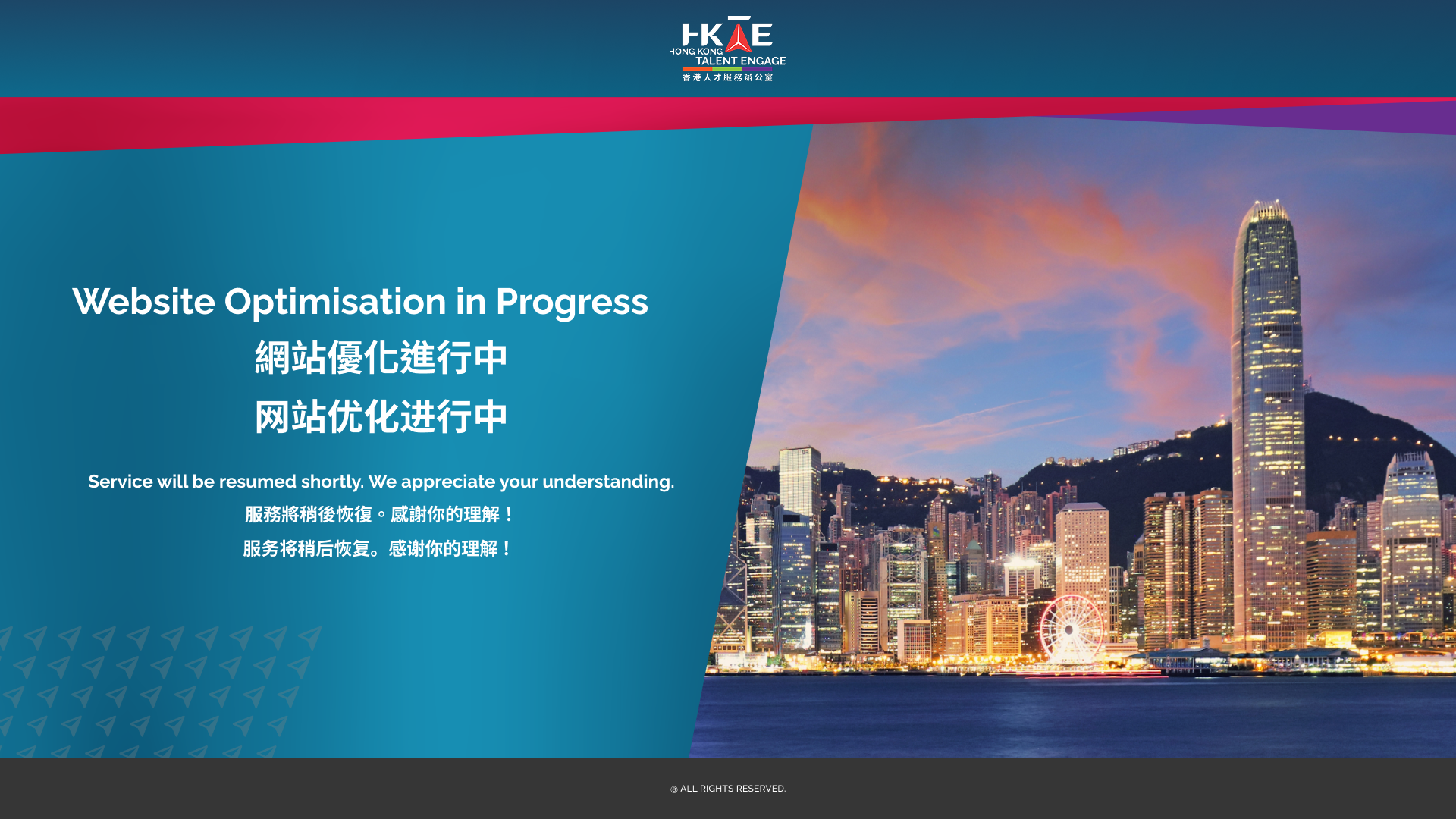 HKTE
HONG KONG TALENT ENGAGE
香港人才服務辦公室

Website Optimisation in Progress
網站優化進行中
网站优化进行中

Service will be resumed shortly. We appreciate your understanding.
服務將稍後恢復。感謝你的理解！
服务将稍后恢复。感谢你的理解！

@ ALL RIGHTS RESERVED.